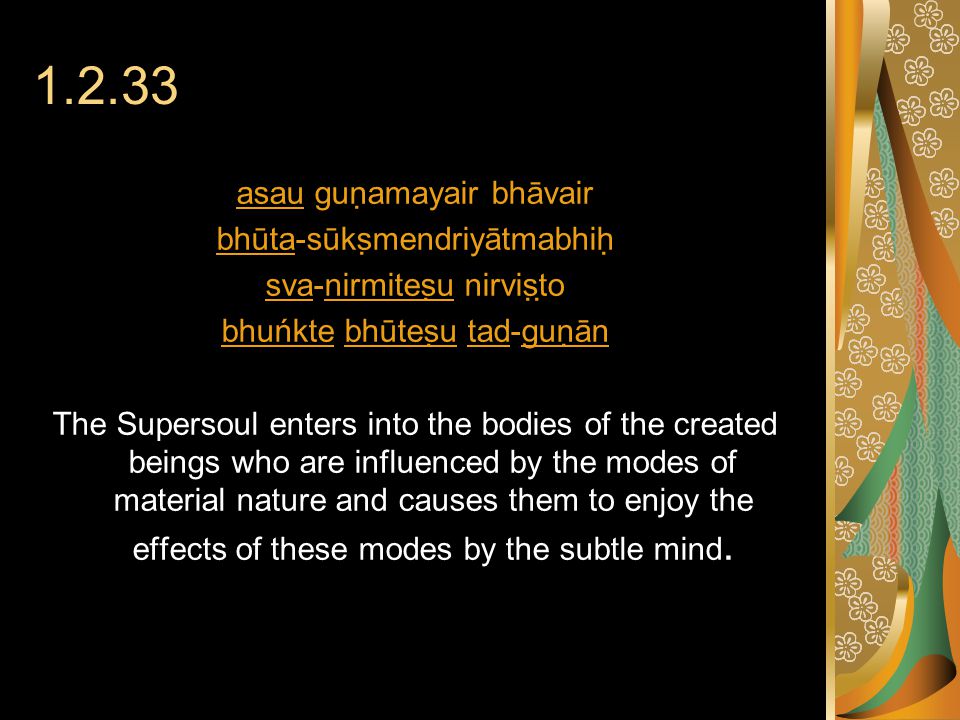 1.2.33

asau guṇamayair bhāvair
bhūta-sūkṣmendriyātmabhiḥ
sva-nirmiteṣu nirviṣṭo
bhuńkte bhūteṣu tad-guṇān

The Supersoul enters into the bodies of the created beings who are influenced by the modes of material nature and causes them to enjoy the effects of these modes by the subtle mind.